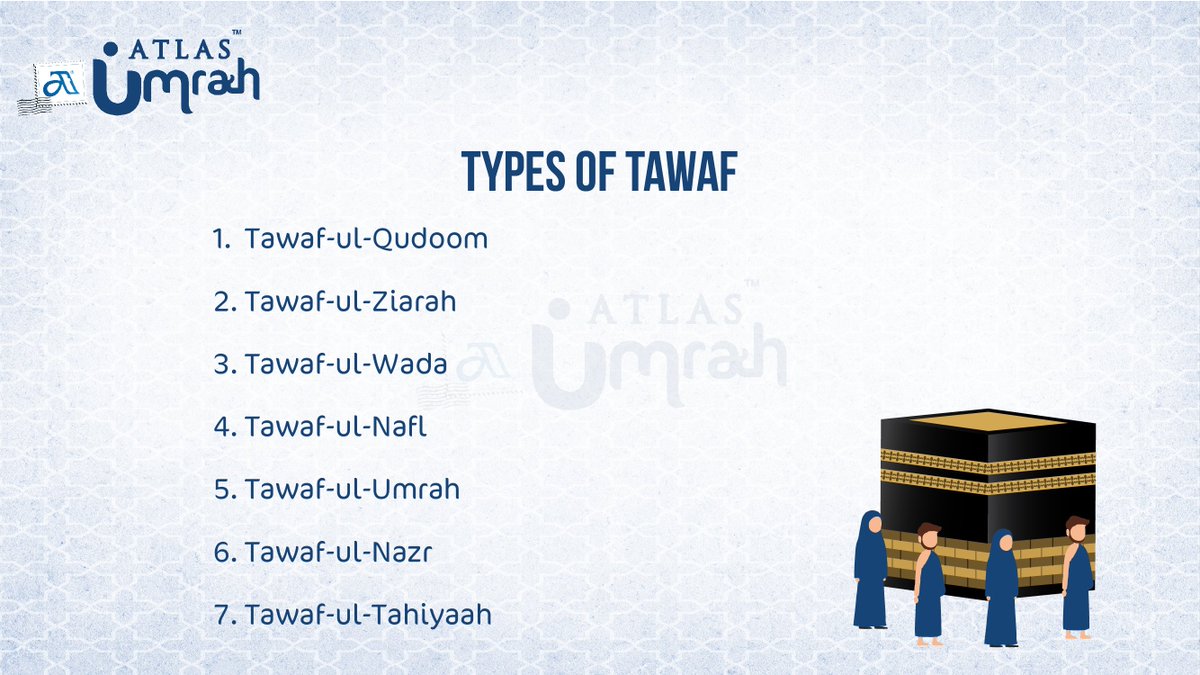 ATLAS™ Umrah

TYPES OF TAWAF

1. Tawaf-ul-Qudoom
2. Tawaf-ul-Ziarah
3. Tawaf-ul-Wada
4. Tawaf-ul-Nafl
5. Tawaf-ul-Umrah
6. Tawaf-ul-Nazr
7. Tawaf-ul-Tahiyaah

ATLAS™ Umrah